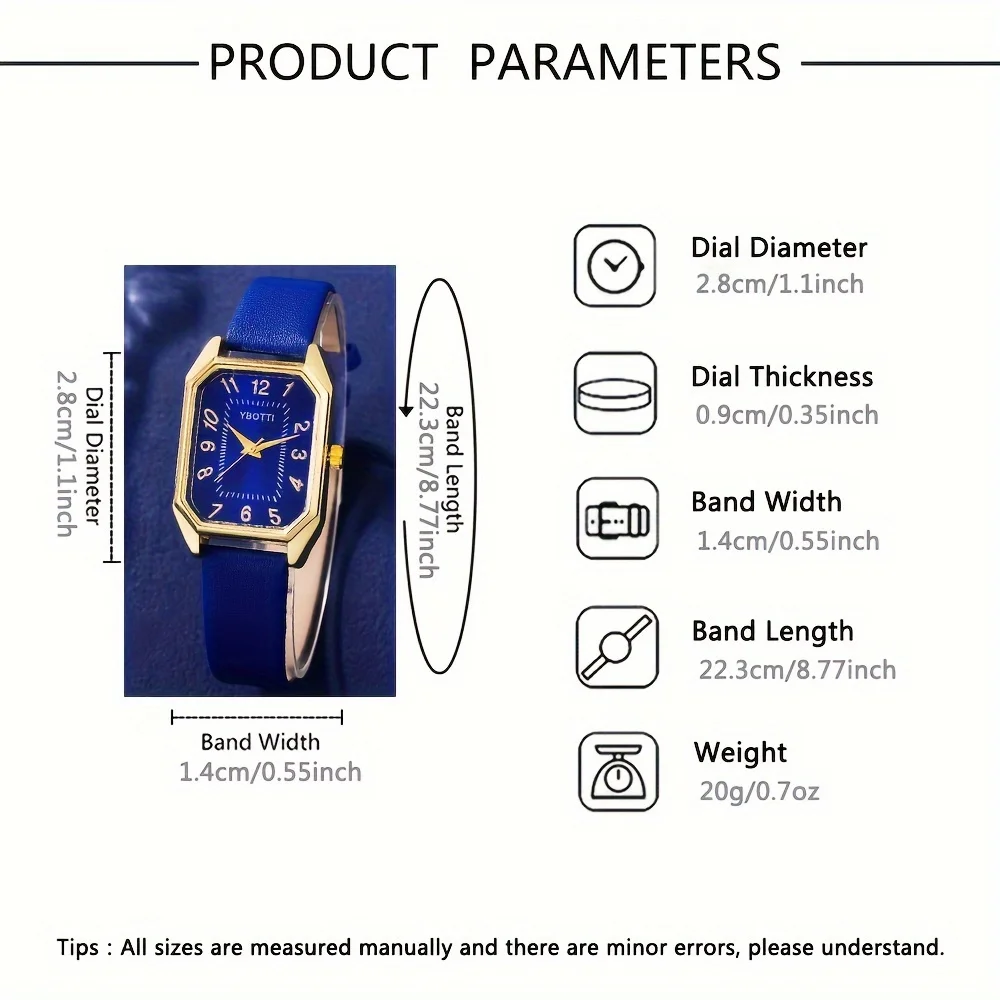 PRODUCT PARAMETERS

Dial Diameter
2.8cm/1.1inch

YBOTTI
12 1 2 3 4 5 6 7 8 9 10 11

Band Length
22.3cm/8.77inch

Band Width
1.4cm/0.55inch

Dial Diameter
2.8cm/1.1inch

Dial Thickness
0.9cm/0.35inch

Band Width
1.4cm/0.55inch

Band Length
22.3cm/8.77inch

Weight
20g/0.7oz

Tips : All sizes are measured manually and there are minor errors, please understand.